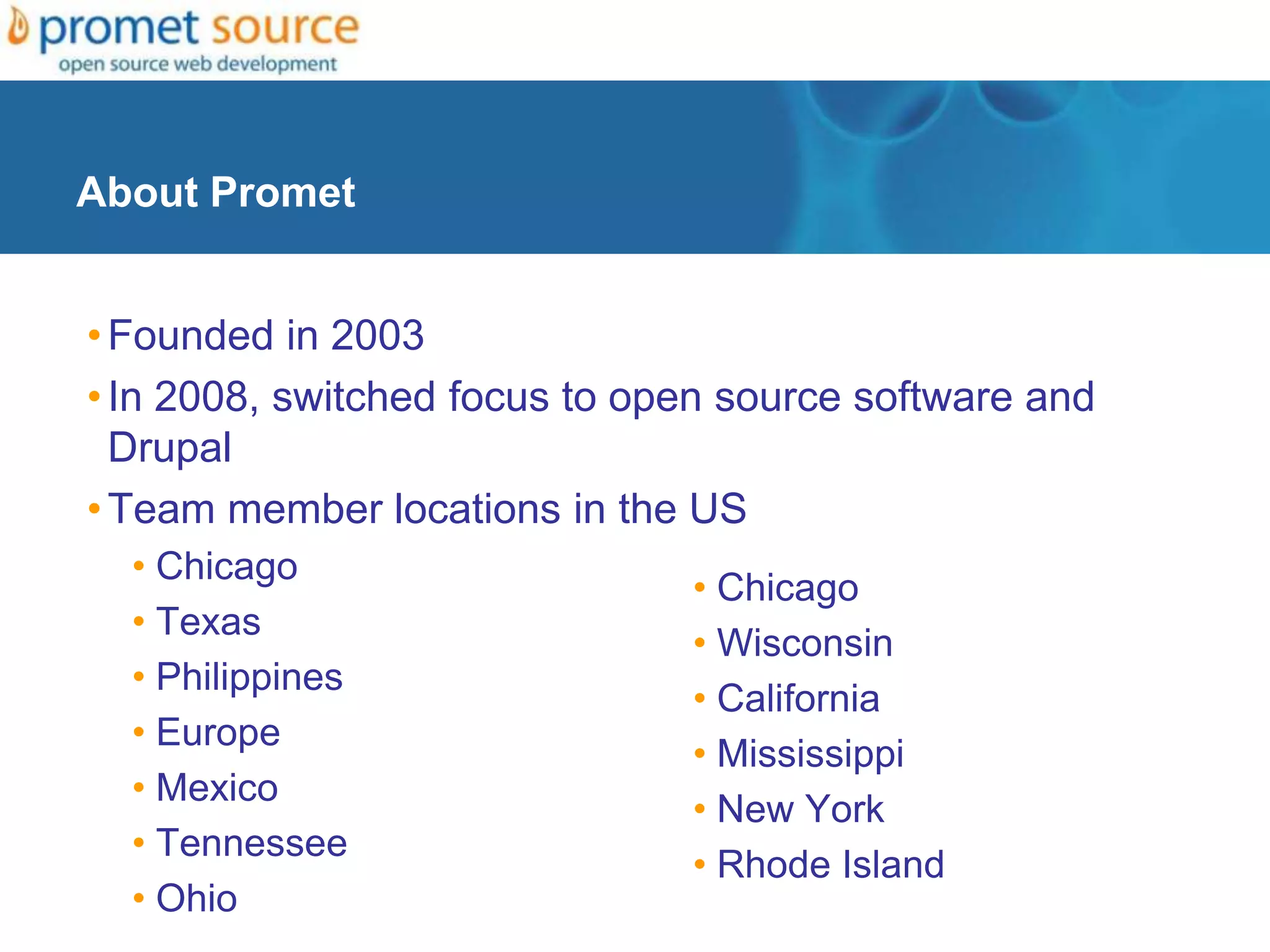 promet source
open source web development

About Promet

• Founded in 2003
• In 2008, switched focus to open source software and Drupal
• Team member locations in the US
  • Chicago
  • Texas
  • Philippines
  • Europe
  • Mexico
  • Tennessee
  • Ohio

  • Chicago
  • Wisconsin
  • California
  • Mississippi
  • New York
  • Rhode Island